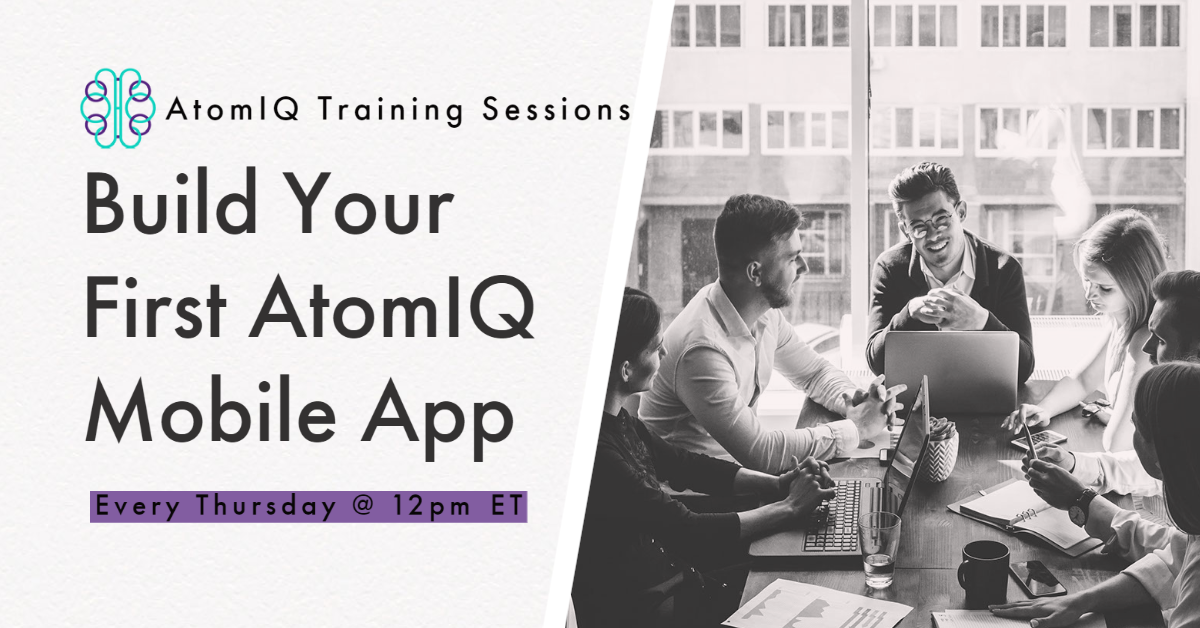 AtomIQ Training Sessions

Build Your First AtomIQ Mobile App

Every Thursday @ 12pm ET